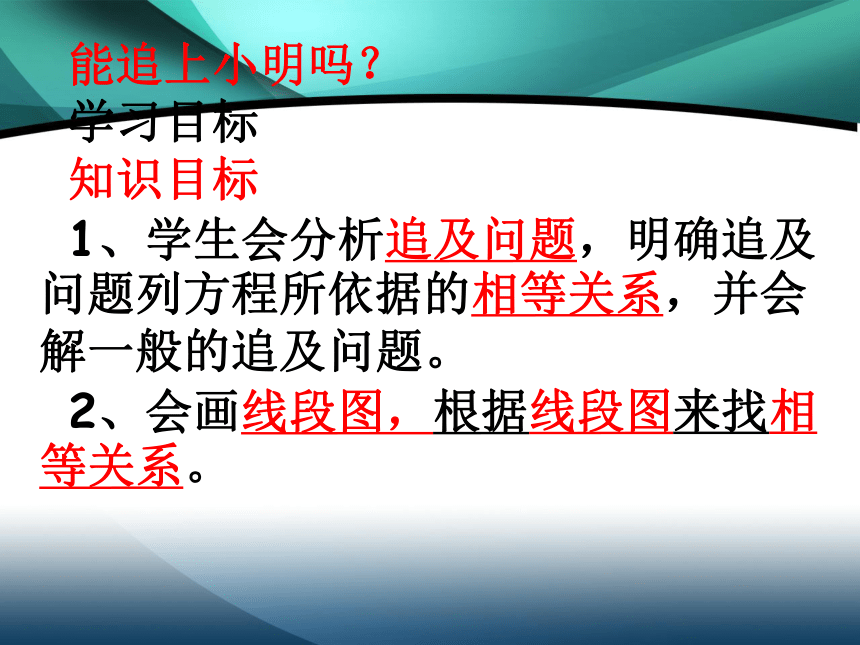 能追上小明吗？
学习目标
知识目标
1、学生会分析追及问题，明确追及问题列方程所依据的相等关系，并会解一般的追及问题。
2、会画线段图，根据线段图来找相等关系。